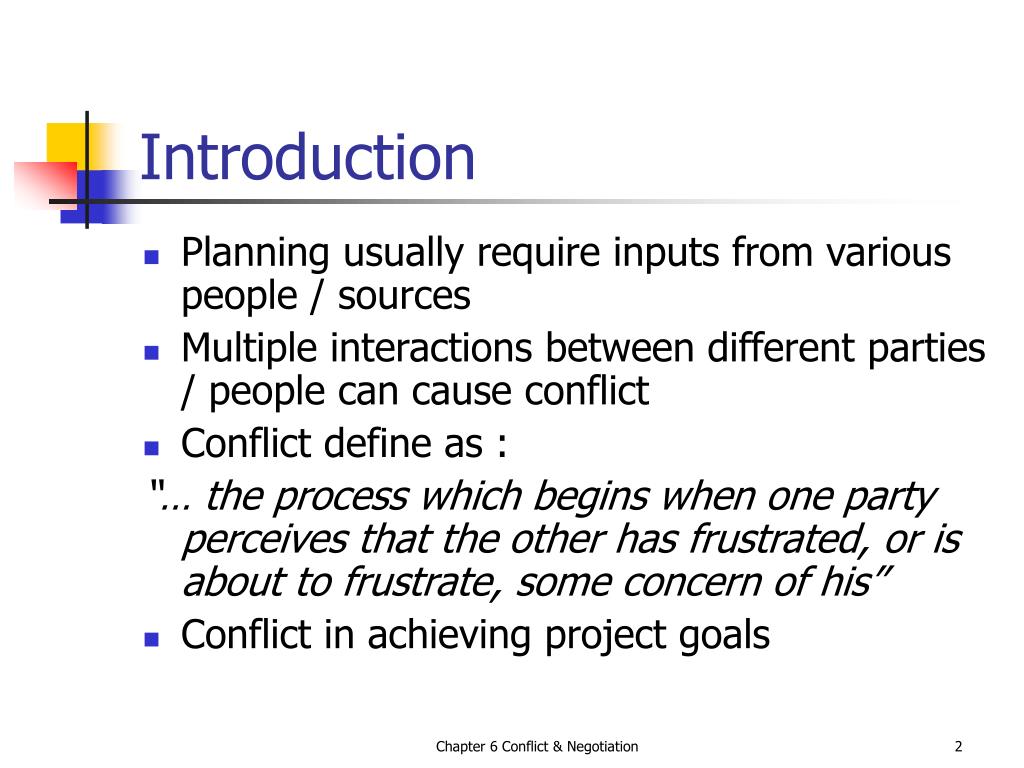 Introduction

- Planning usually require inputs from various people / sources
- Multiple interactions between different parties / people can cause conflict
- Conflict define as :

"… the process which begins when one party perceives that the other has frustrated, or is about to frustrate, some concern of his"

- Conflict in achieving project goals

Chapter 6 Conflict & Negotiation

2